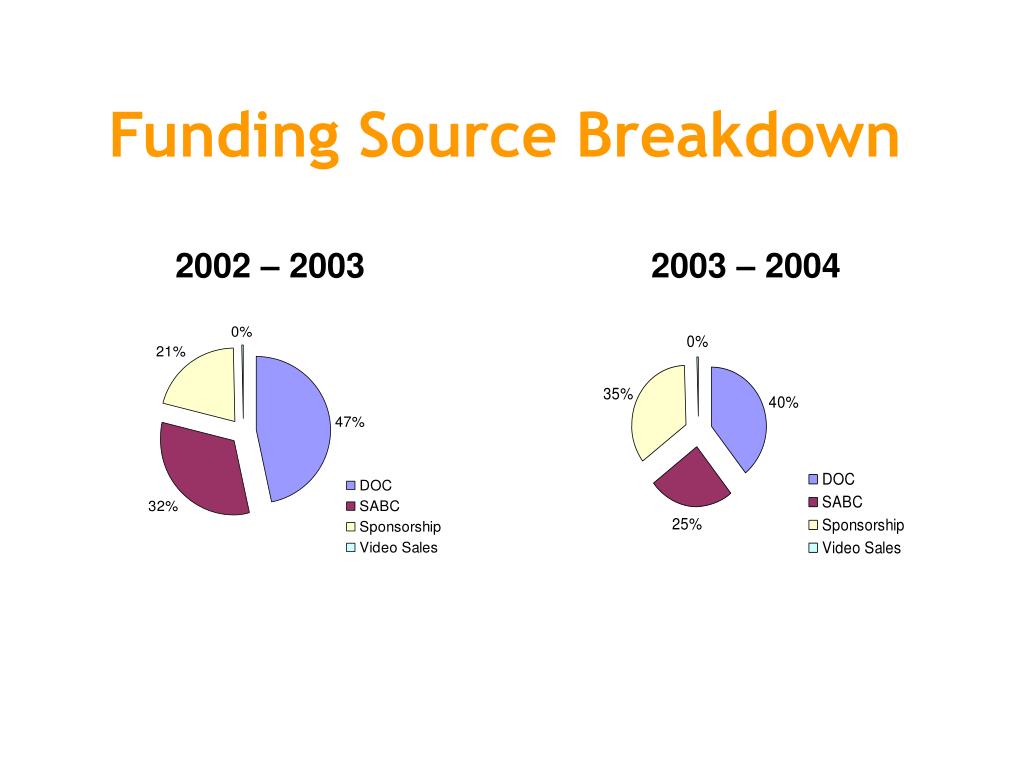 Funding Source Breakdown

2002 – 2003

0%
21%
47%
32%

DOC
SABC
Sponsorship
Video Sales

2003 – 2004

0%
35%
40%
25%

DOC
SABC
Sponsorship
Video Sales